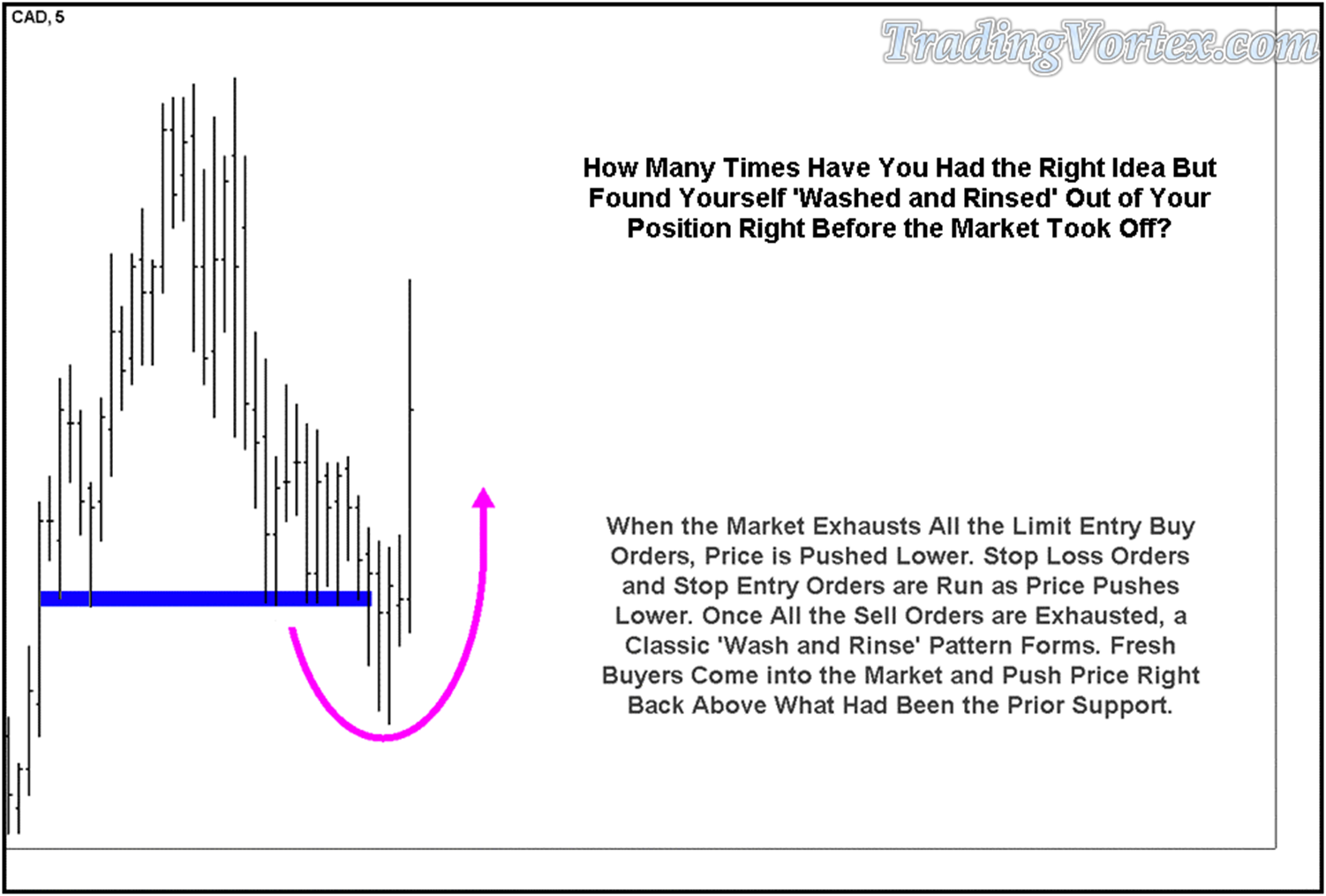 CAD, 5

TradingVortex.com

How Many Times Have You Had the Right Idea But Found Yourself 'Washed and Rinsed' Out of Your Position Right Before the Market Took Off?

When the Market Exhausts All the Limit Entry Buy Orders, Price is Pushed Lower. Stop Loss Orders and Stop Entry Orders are Run as Price Pushes Lower. Once All the Sell Orders are Exhausted, a Classic 'Wash and Rinse' Pattern Forms. Fresh Buyers Come into the Market and Push Price Right Back Above What Had Been the Prior Support.